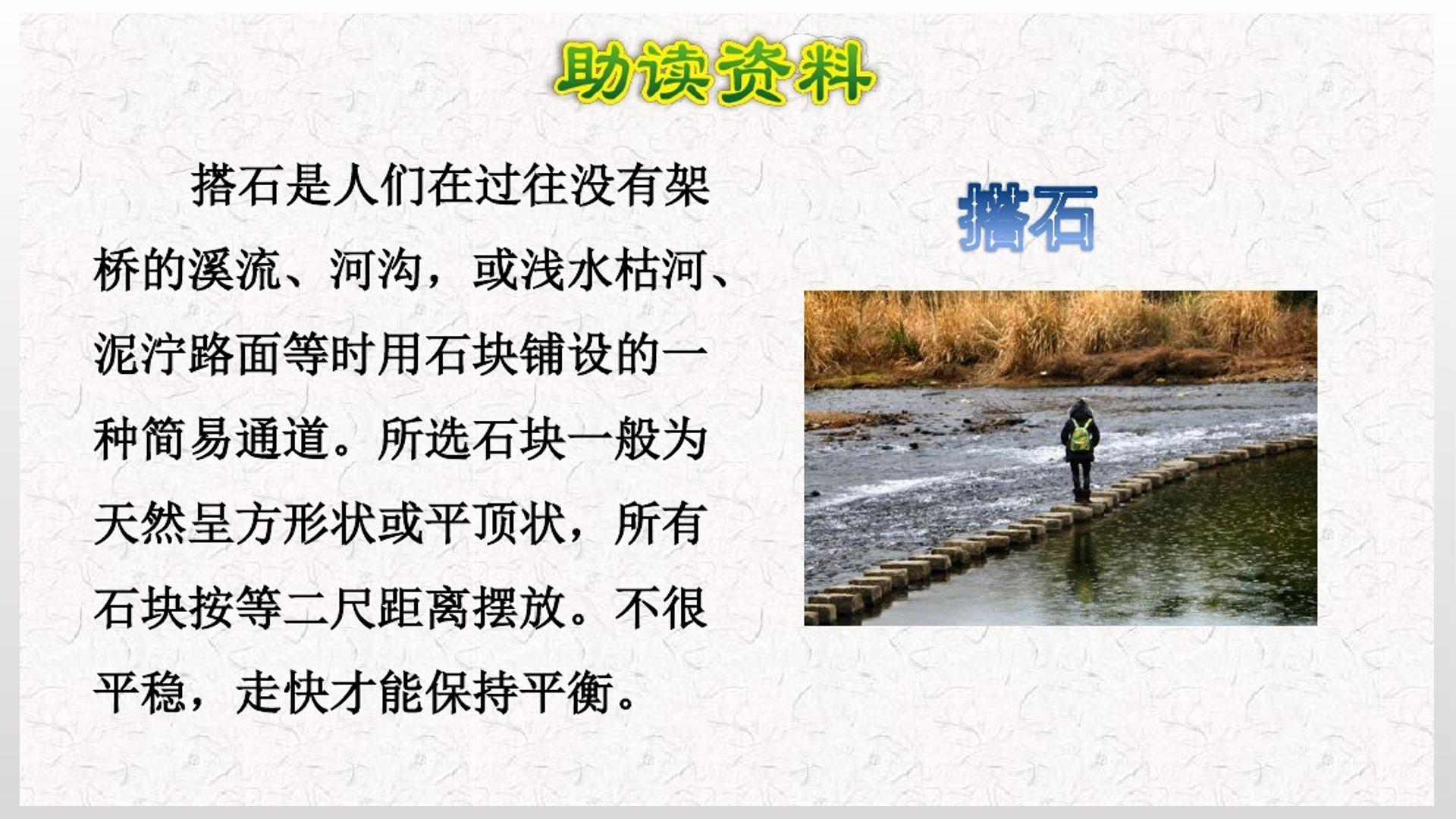 助读资料

搭石是人们在过往没有架桥的溪流、河沟，或浅水枯河、泥泞路面等时用石块铺设的一种简易通道。所选石块一般为天然呈方形状或平顶状，所有石块按等二尺距离摆放。不很平稳，走快才能保持平衡。

搭石